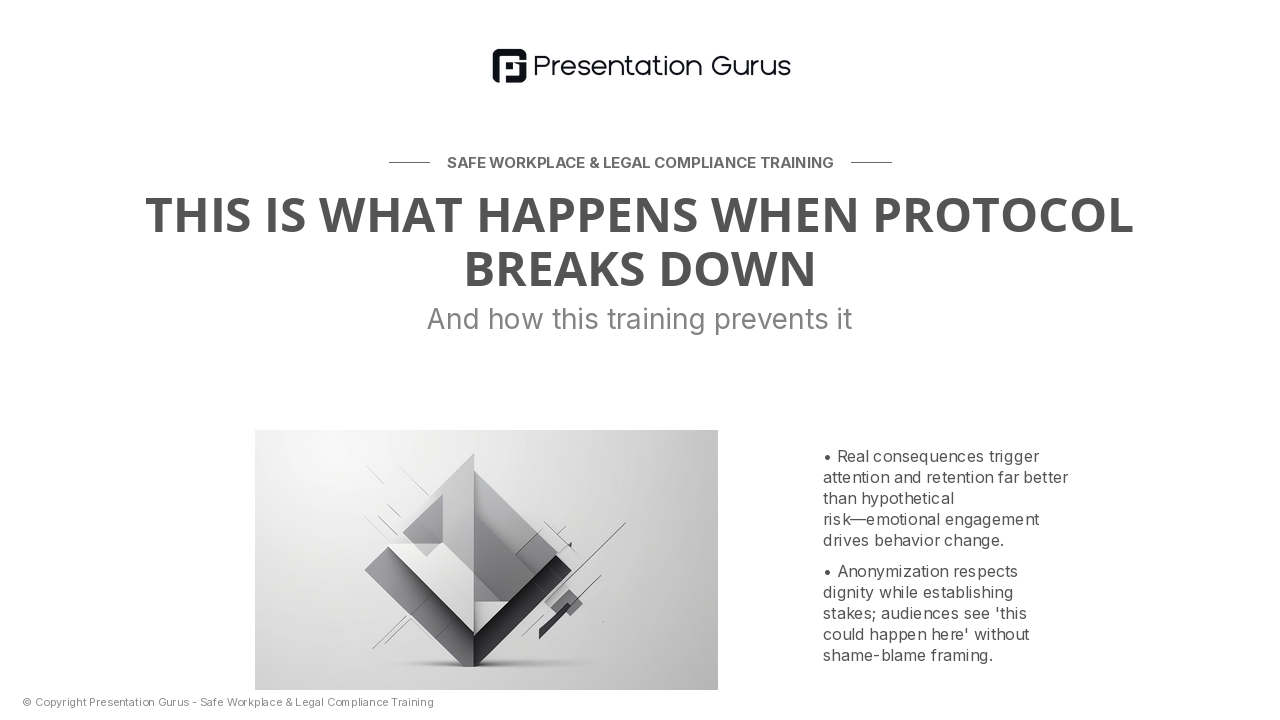 Presentation Gurus

SAFE WORKPLACE & LEGAL COMPLIANCE TRAINING

THIS IS WHAT HAPPENS WHEN PROTOCOL BREAKS DOWN

And how this training prevents it

• Real consequences trigger attention and retention far better than hypothetical risk—emotional engagement drives behavior change.

• Anonymization respects dignity while establishing stakes; audiences see 'this could happen here' without shame-blame framing.

© Copyright Presentation Gurus - Safe Workplace & Legal Compliance Training